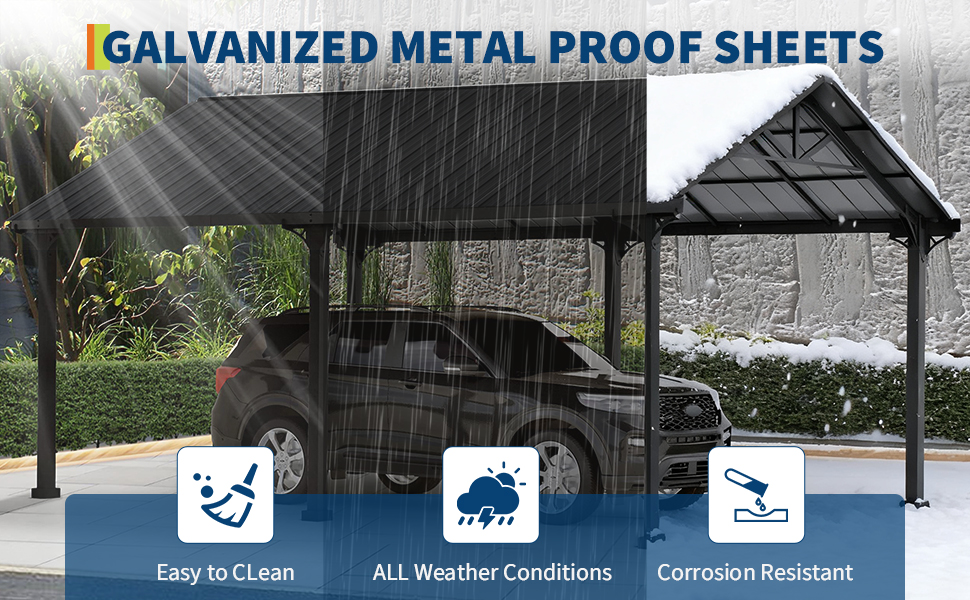 GALVANIZED METAL PROOF SHEETS

Easy to CLean

ALL Weather Conditions

Corrosion Resistant